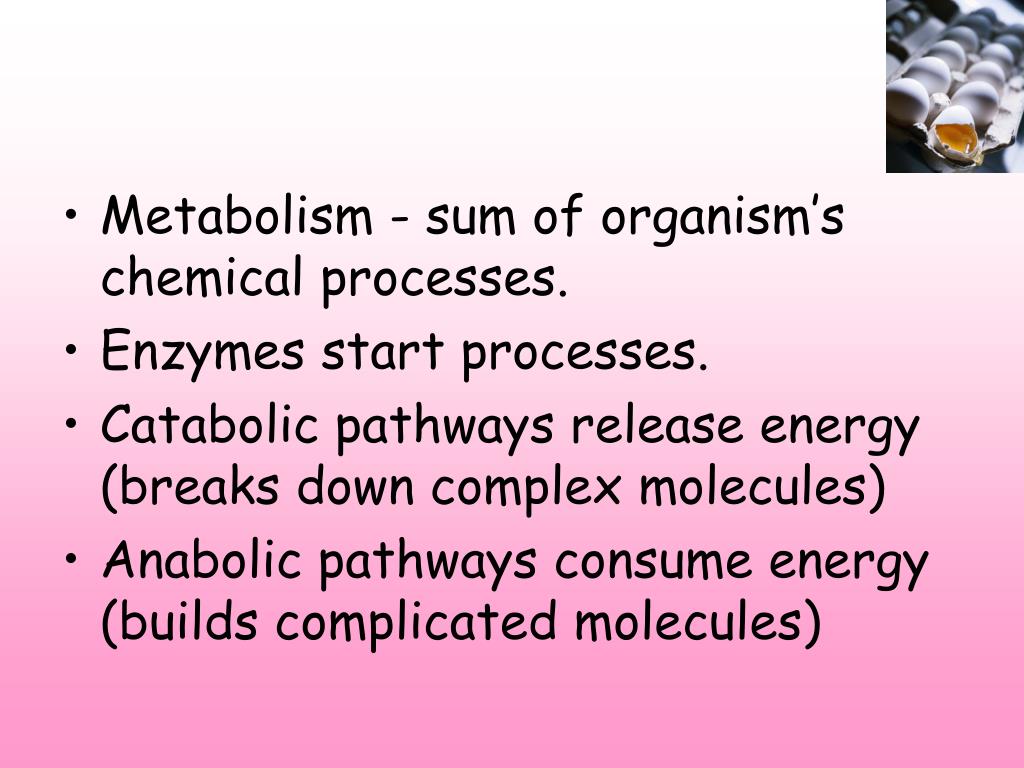 • Metabolism - sum of organism’s chemical processes.
• Enzymes start processes.
• Catabolic pathways release energy (breaks down complex molecules)
• Anabolic pathways consume energy (builds complicated molecules)